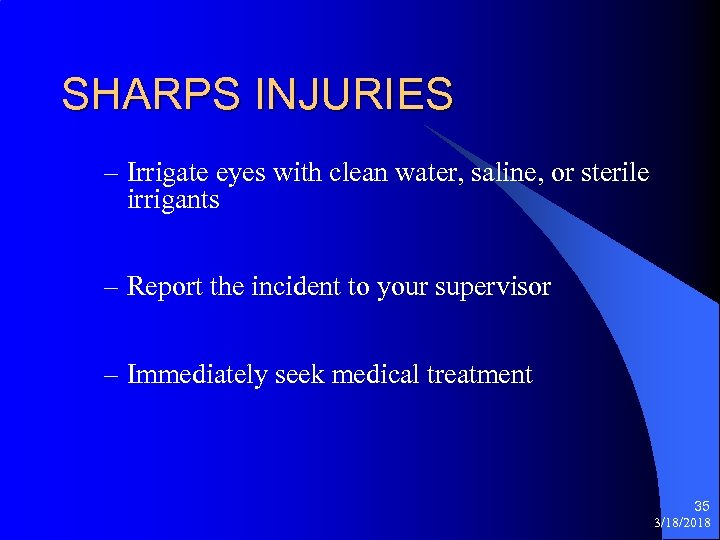 SHARPS INJURIES

– Irrigate eyes with clean water, saline, or sterile irrigants

– Report the incident to your supervisor

– Immediately seek medical treatment

35
3/18/2018